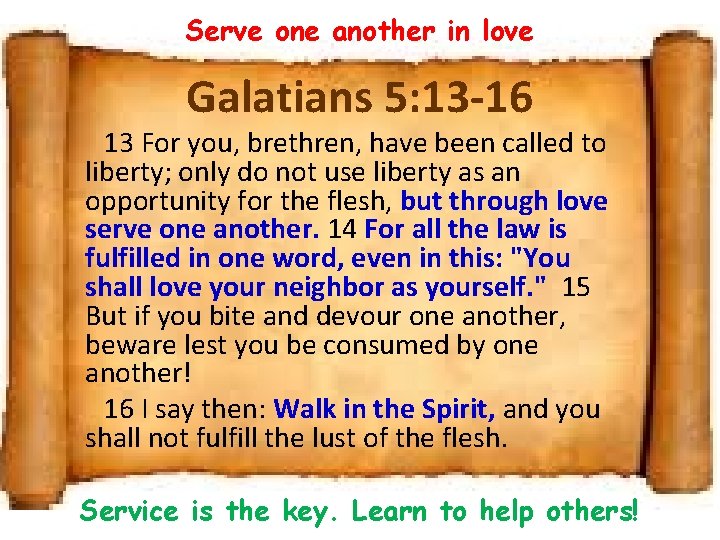 Serve one another in love

Galatians 5:13-16

13 For you, brethren, have been called to liberty; only do not use liberty as an opportunity for the flesh, but through love serve one another. 14 For all the law is fulfilled in one word, even in this: "You shall love your neighbor as yourself." 15 But if you bite and devour one another, beware lest you be consumed by one another!

16 I say then: Walk in the Spirit, and you shall not fulfill the lust of the flesh.

Service is the key. Learn to help others!